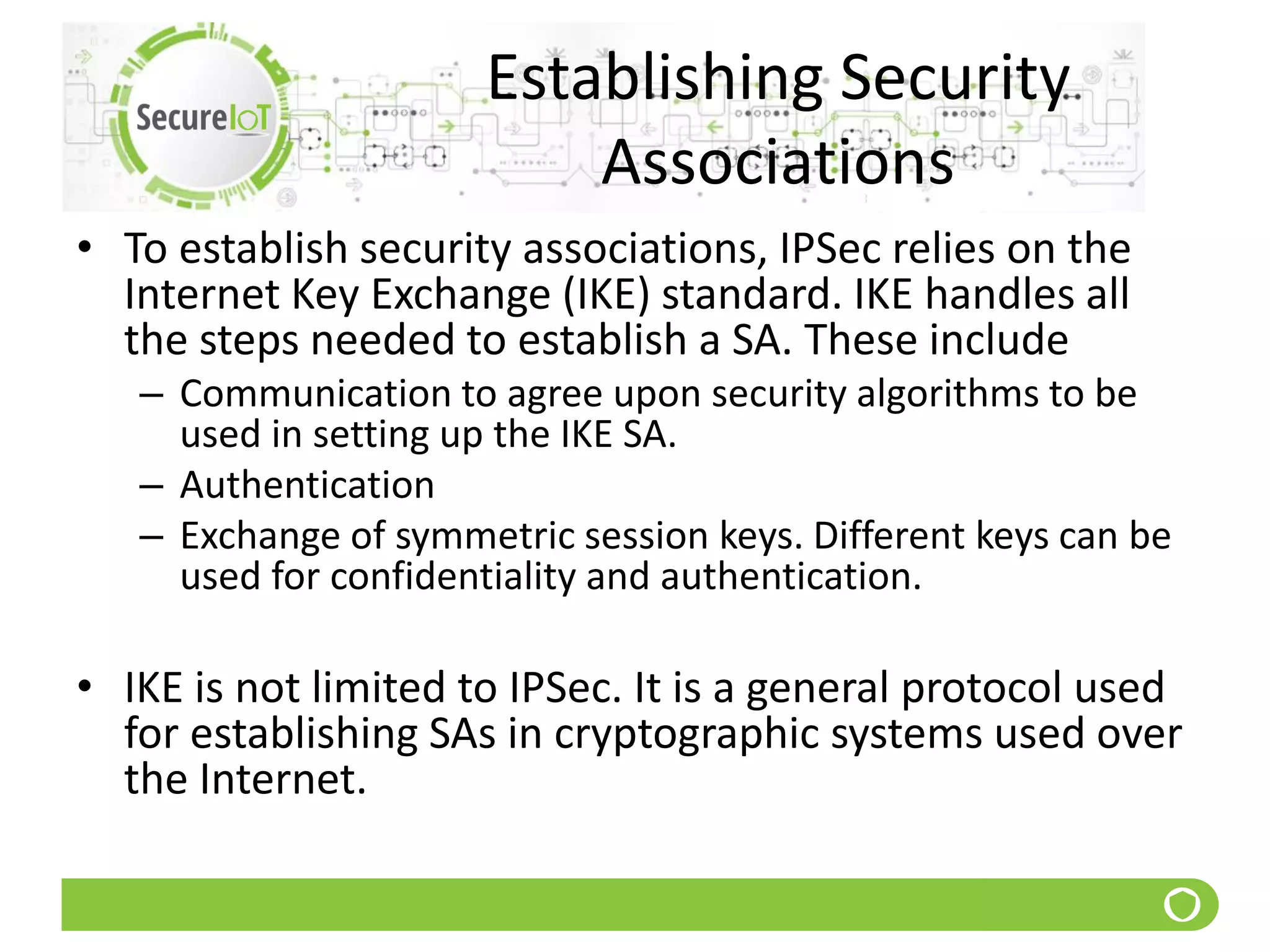 SecureIoT

Establishing Security Associations

• To establish security associations, IPSec relies on the Internet Key Exchange (IKE) standard. IKE handles all the steps needed to establish a SA. These include
– Communication to agree upon security algorithms to be used in setting up the IKE SA.
– Authentication
– Exchange of symmetric session keys. Different keys can be used for confidentiality and authentication.

• IKE is not limited to IPSec. It is a general protocol used for establishing SAs in cryptographic systems used over the Internet.